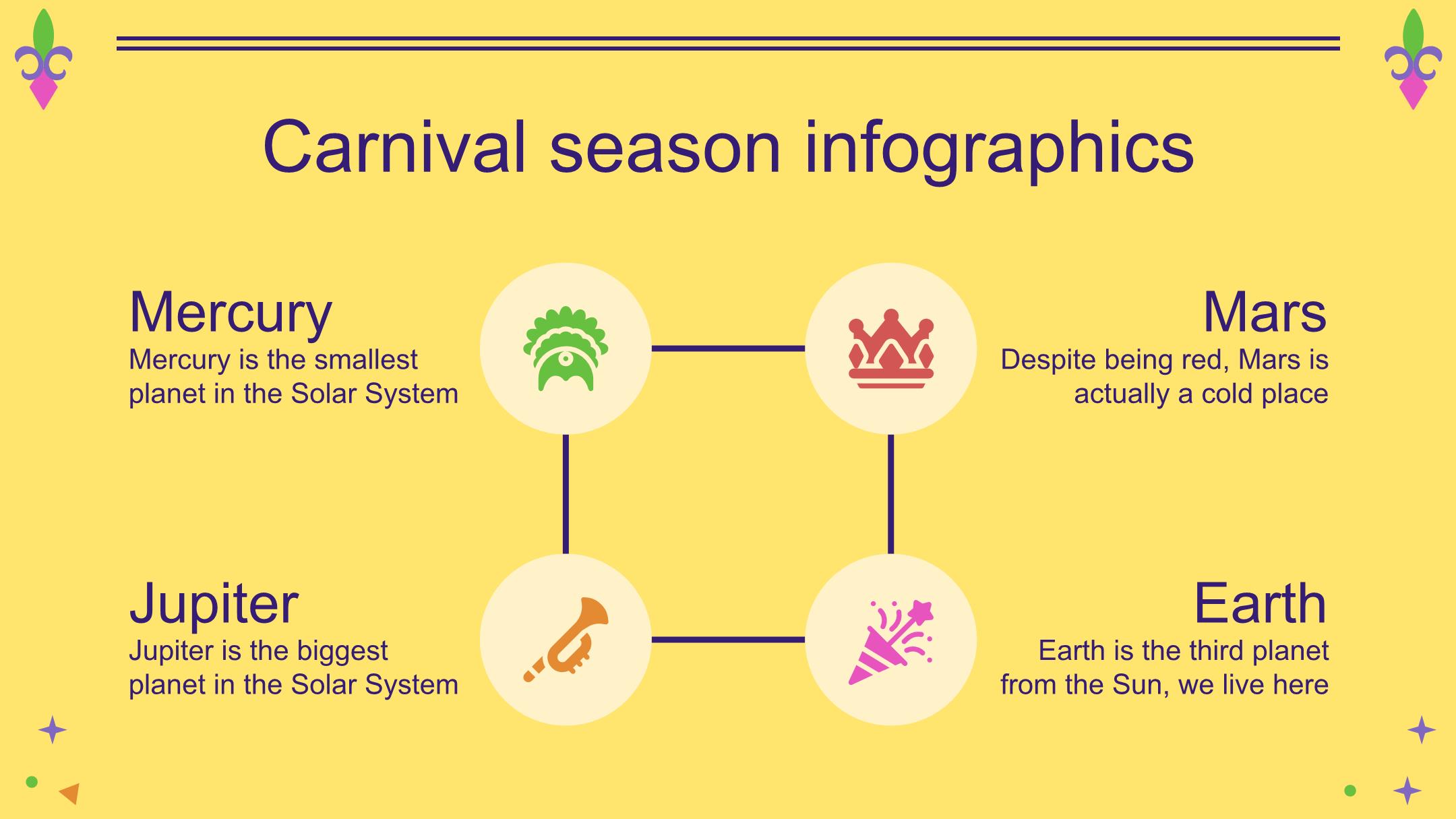 Carnival season infographics

Mercury
Mercury is the smallest planet in the Solar System

Mars
Despite being red, Mars is actually a cold place

Jupiter
Jupiter is the biggest planet in the Solar System

Earth
Earth is the third planet from the Sun, we live here